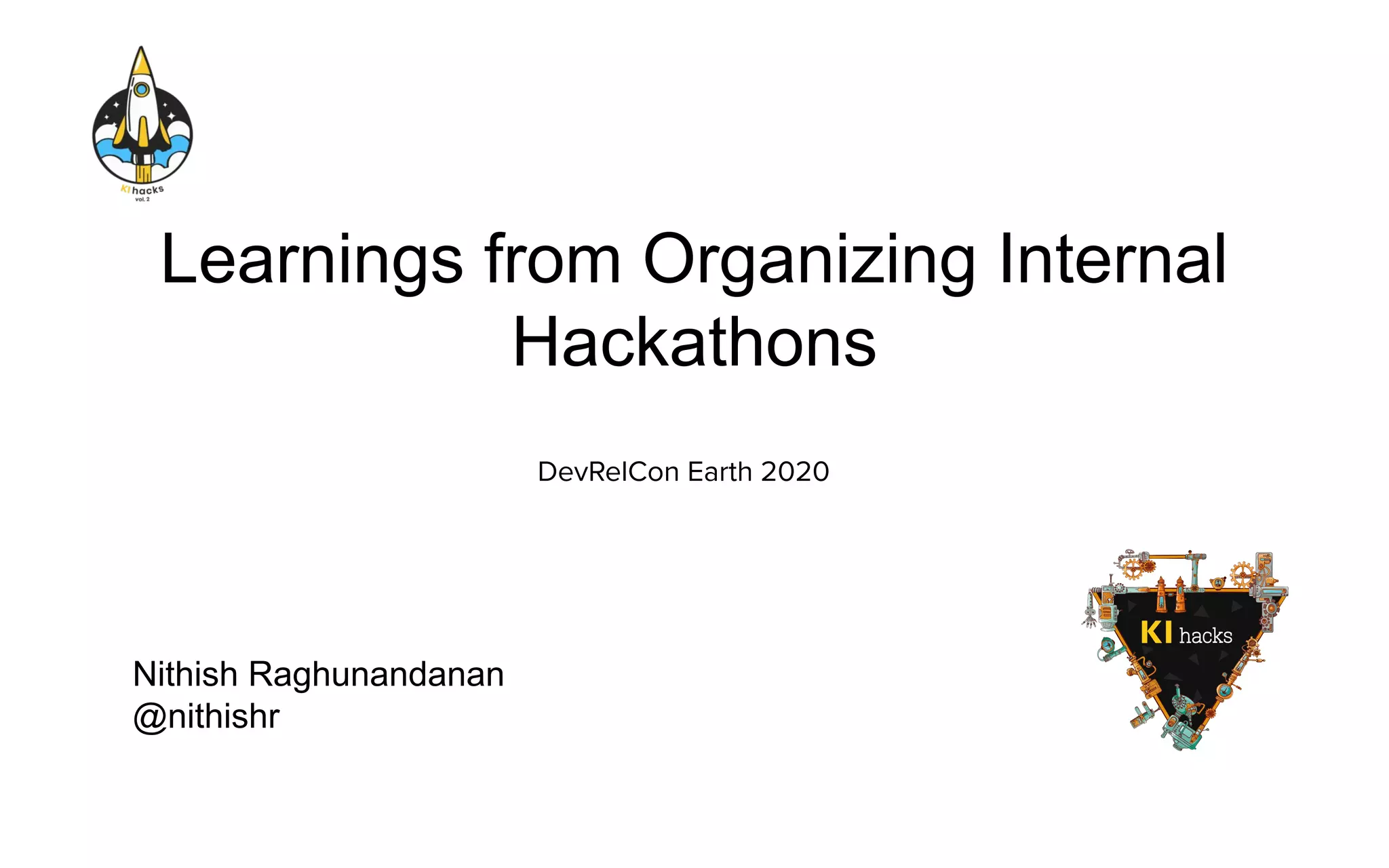 KI hacks
vol. 2

Learnings from Organizing Internal Hackathons

DevRelCon Earth 2020

Nithish Raghunandanan
@nithishr

KI hacks